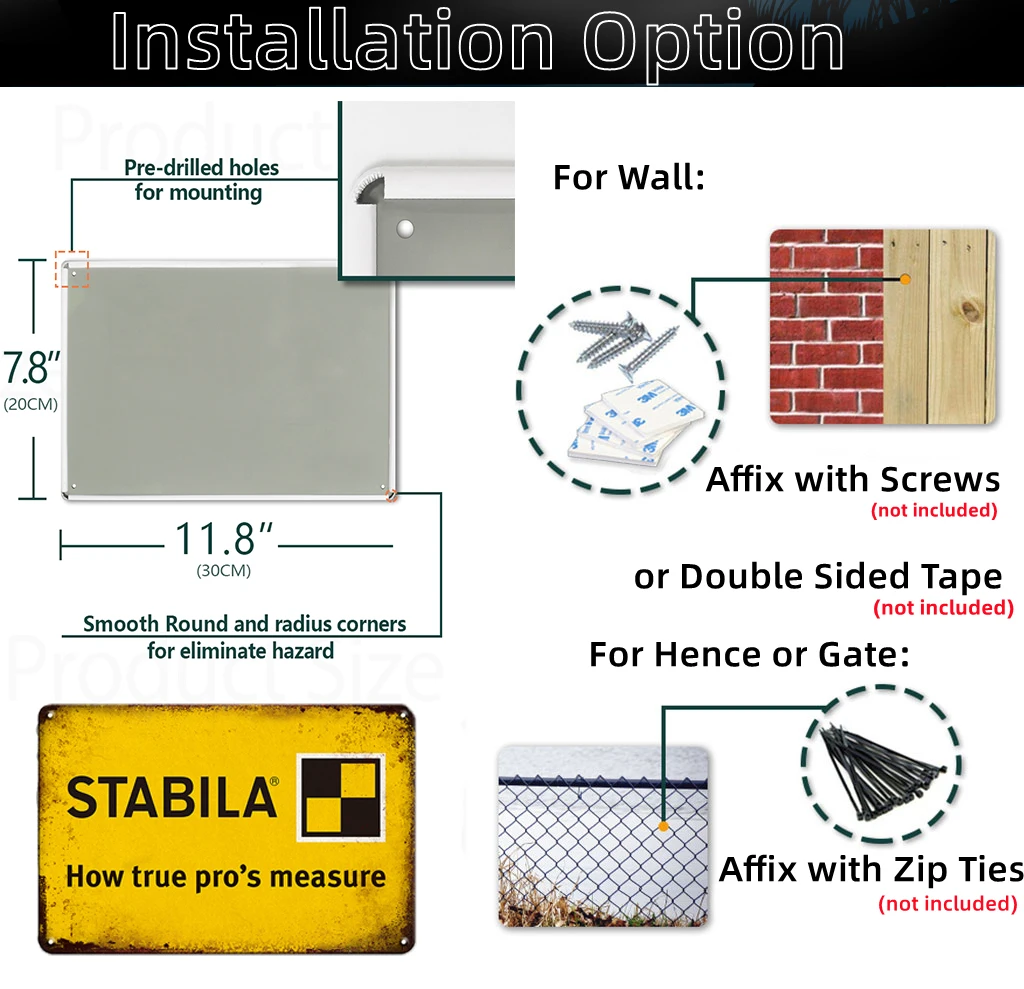 Installation Option

Product

Pre-drilled holes for mounting

7.8″
(20CM)

11.8″
(30CM)

Smooth Round and radius corners for eliminate hazard

Product Size

STABILA®
How true pro's measure

For Wall:

3M

Affix with Screws
(not included)

or Double Sided Tape
(not included)

For Hence or Gate:

Affix with Zip Ties
(not included)